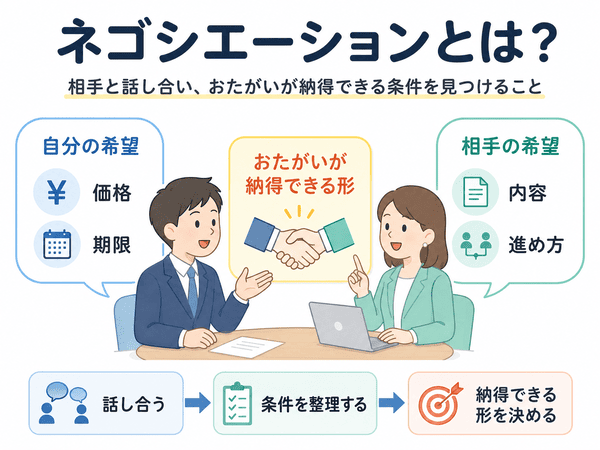 ネゴシエーションとは？

相手と話し合い、おたがいが納得できる条件を見つけること

自分の希望

¥ 価格

期限

おたがいが納得できる形

相手の希望

内容

進め方

話し合う

条件を整理する

納得できる形を決める